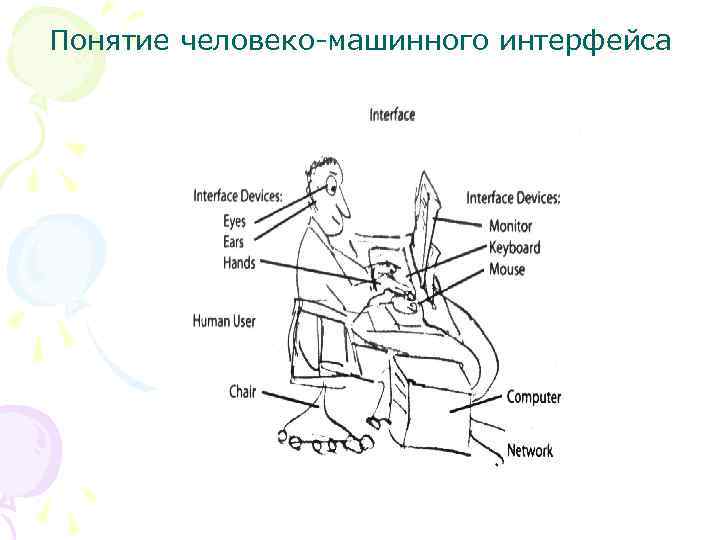 Понятие человеко-машинного интерфейса

Interface

Interface Devices:
Eyes
Ears
Hands

Human User

Chair

Interface Devices:
Monitor
Keyboard
Mouse

Computer

Network